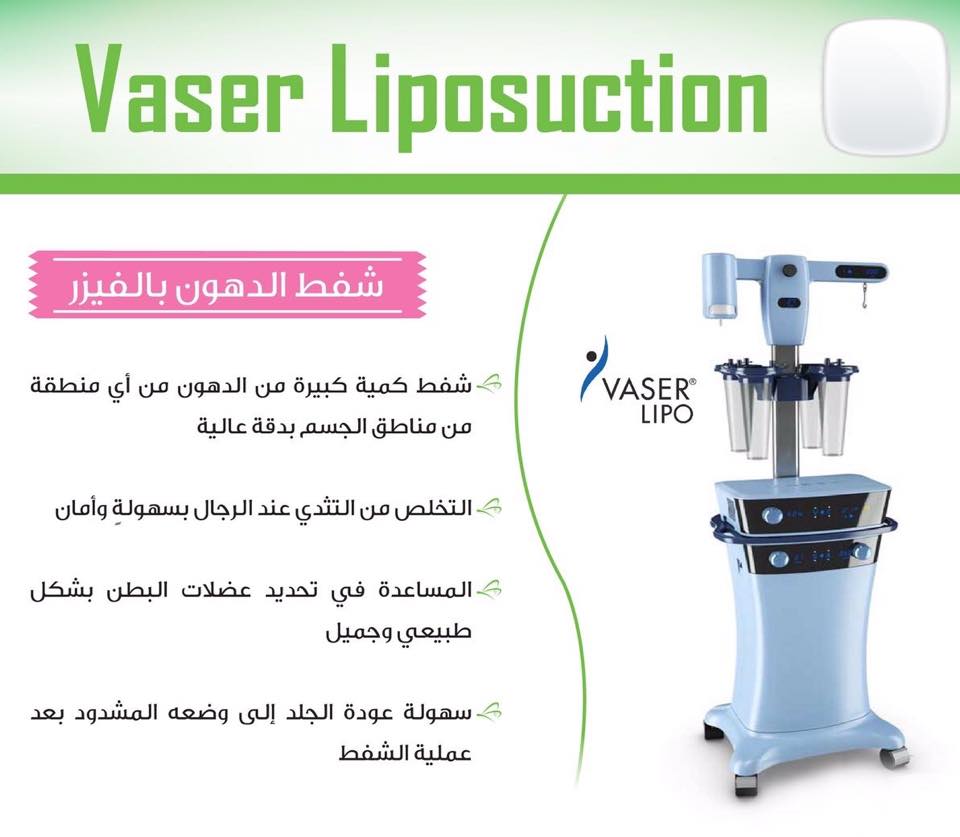 Vaser Liposuction

شفط الدهون بالفيزر

شفط كمية كبيرة من الدهون من أي منطقة من مناطق الجسم بدقة عالية

التخلص من التثدي عند الرجال بسهولةٍ وأمان

المساعدة في تحديد عضلات البطن بشكل طبيعي وجميل

سهولة عودة الجلد إلى وضعه المشدود بعد عملية الشفط

VASER®
LIPO